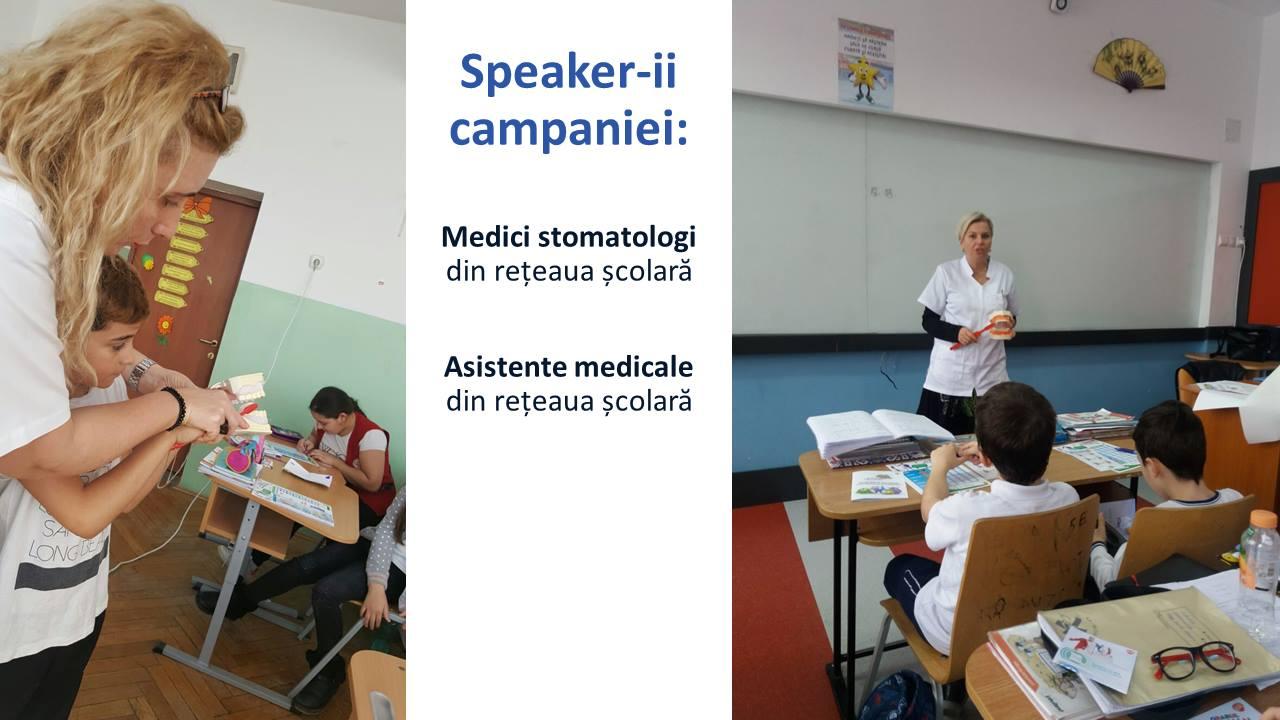 Speaker-ii campaniei:

Medici stomatologi
din rețeaua școlară

Asistente medicale
din rețeaua școlară